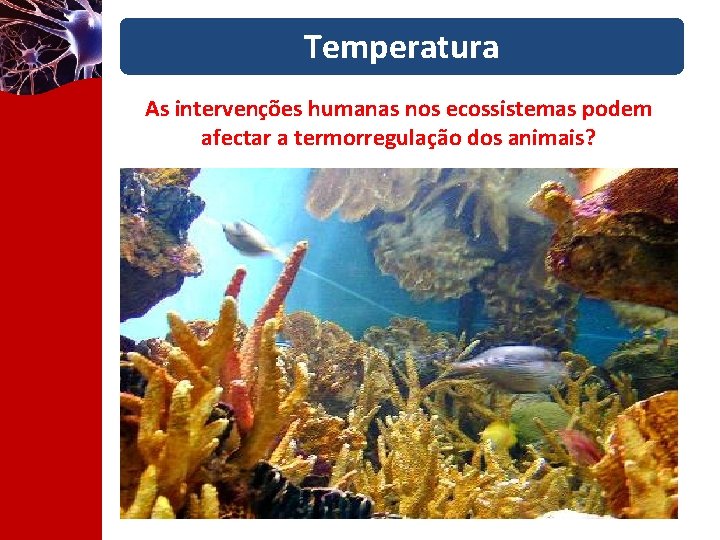 Temperatura

As intervenções humanas nos ecossistemas podem afectar a termorregulação dos animais?